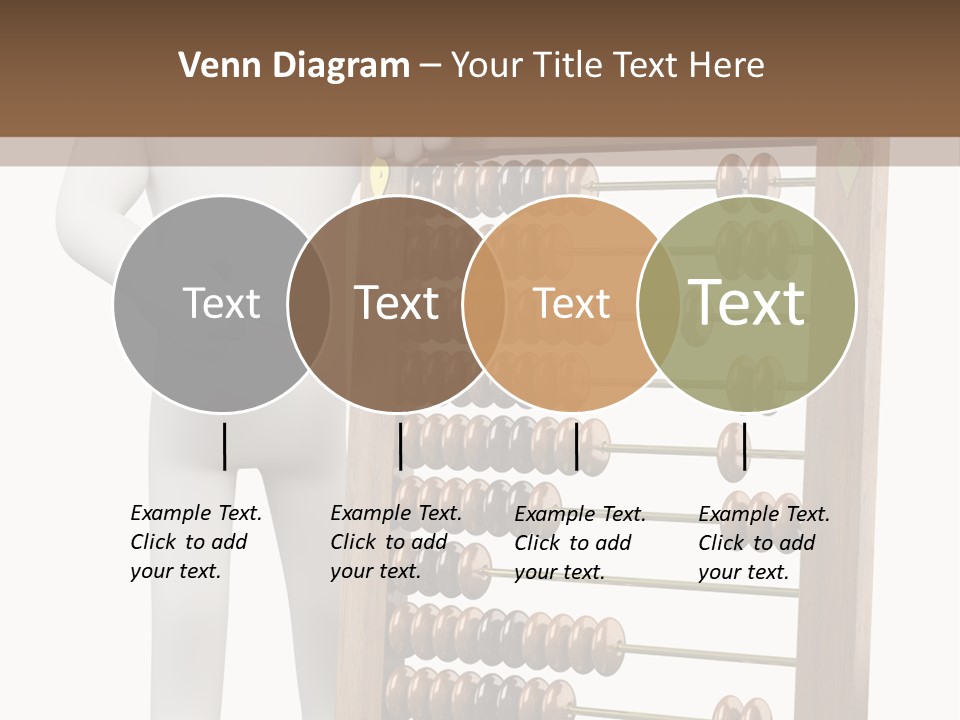 Venn Diagram – Your Title Text Here

Text

Text

Text

Text

Example Text. Click to add your text.

Example Text. Click to add your text.

Example Text. Click to add your text.

Example Text. Click to add your text.